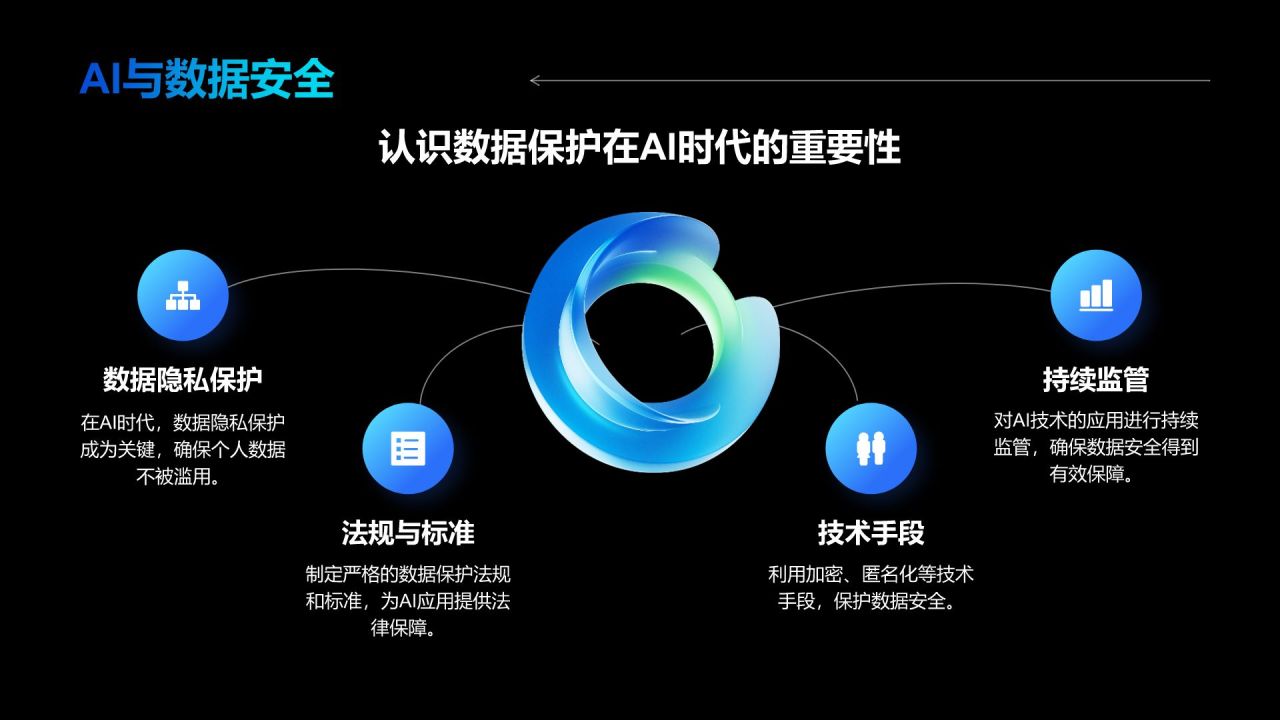 AI与数据安全

认识数据保护在AI时代的重要性

数据隐私保护

在AI时代，数据隐私保护成为关键，确保个人数据不被滥用。

法规与标准

制定严格的数据保护法规和标准，为AI应用提供法律保障。

技术手段

利用加密、匿名化等技术手段，保护数据安全。

持续监管

对AI技术的应用进行持续监管，确保数据安全得到有效保障。